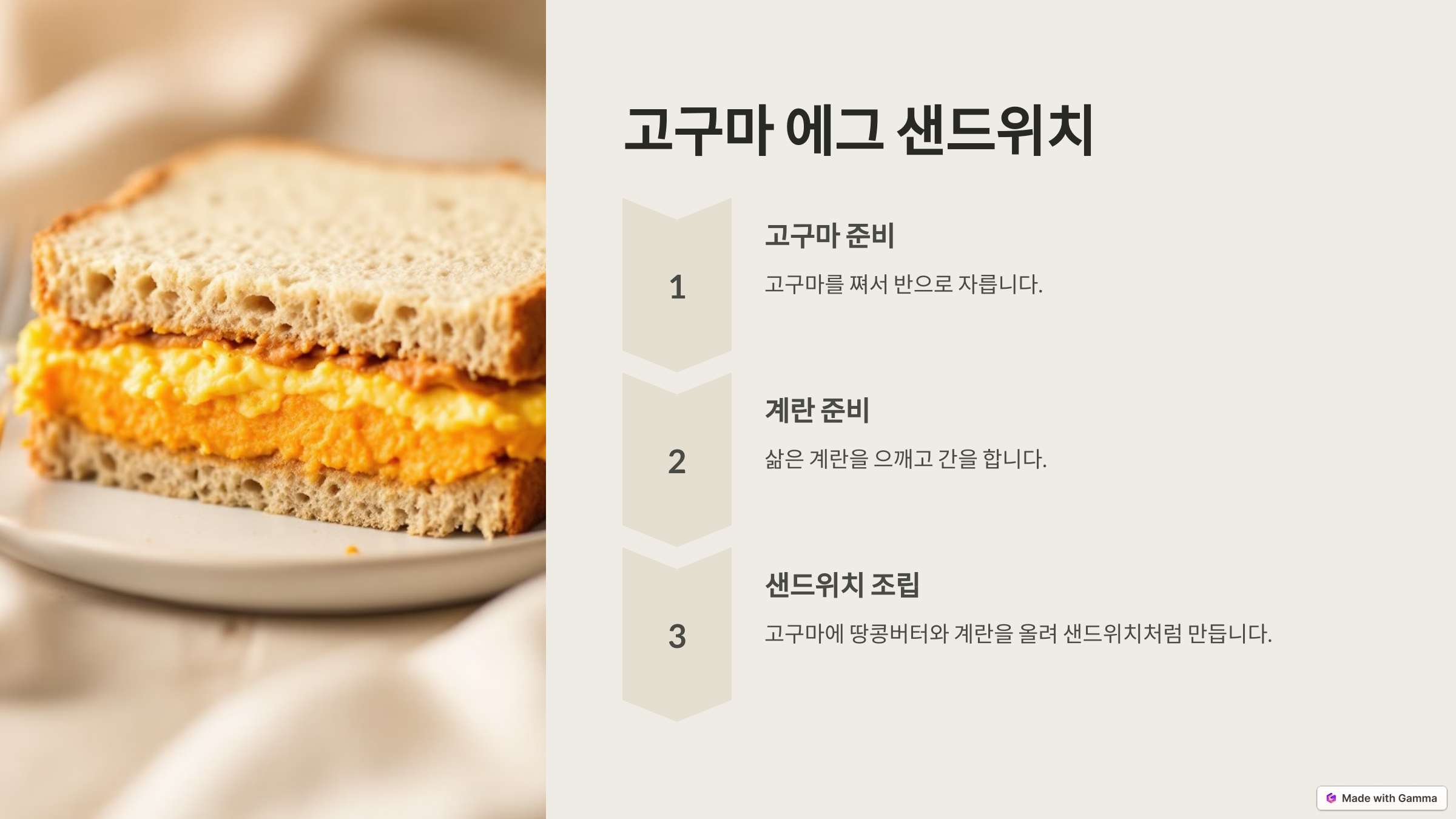 고구마 에그 샌드위치

1

고구마 준비

고구마를 쪄서 반으로 자릅니다.

2

계란 준비

삶은 계란을 으깨고 간을 합니다.

3

샌드위치 조립

고구마에 땅콩버터와 계란을 올려 샌드위치처럼 만듭니다.

Made with Gamma